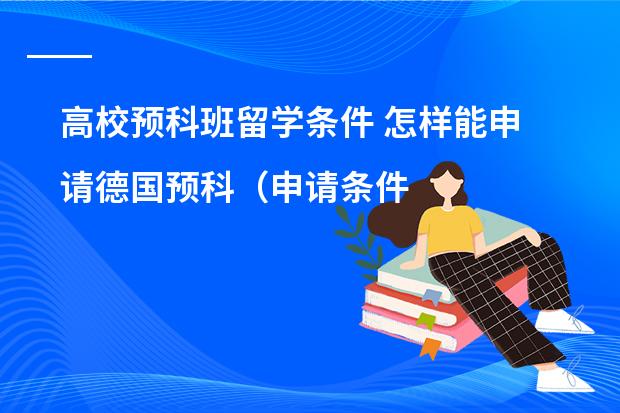 高校预科班留学条件 怎样能申请德国预科（申请条件